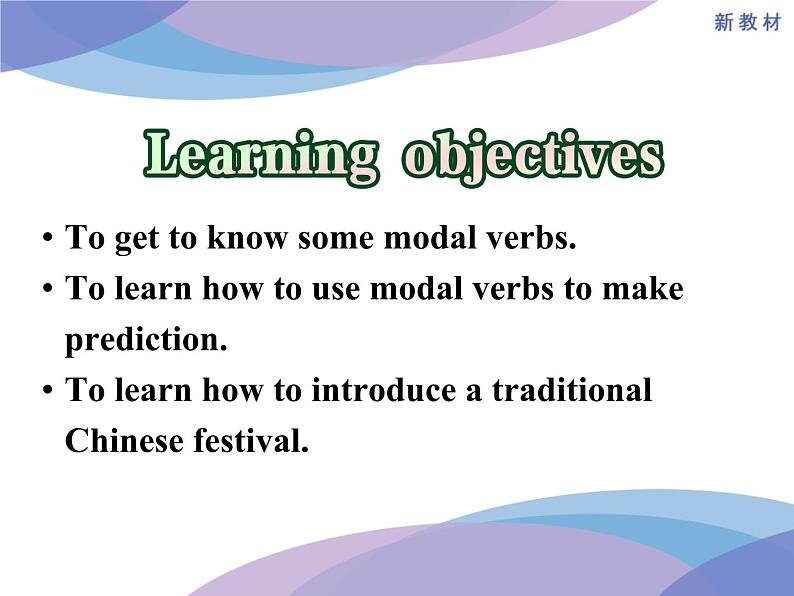 新教材

Learning objectives

• To get to know some modal verbs.
• To learn how to use modal verbs to make prediction.
• To learn how to introduce a traditional Chinese festival.